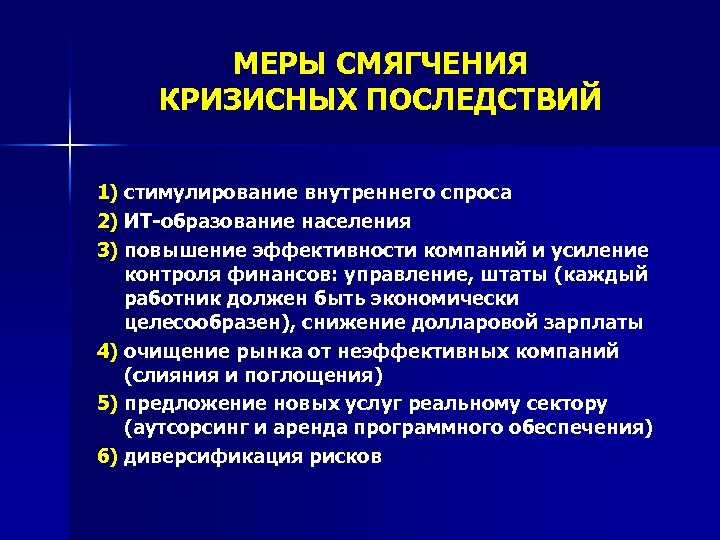 МЕРЫ СМЯГЧЕНИЯ КРИЗИСНЫХ ПОСЛЕДСТВИЙ

1) стимулирование внутреннего спроса

2) ИТ-образование населения

3) повышение эффективности компаний и усиление контроля финансов: управление, штаты (каждый работник должен быть экономически целесообразен), снижение долларовой зарплаты

4) очищение рынка от неэффективных компаний (слияния и поглощения)

5) предложение новых услуг реальному сектору (аутсорсинг и аренда программного обеспечения)

6) диверсификация рисков